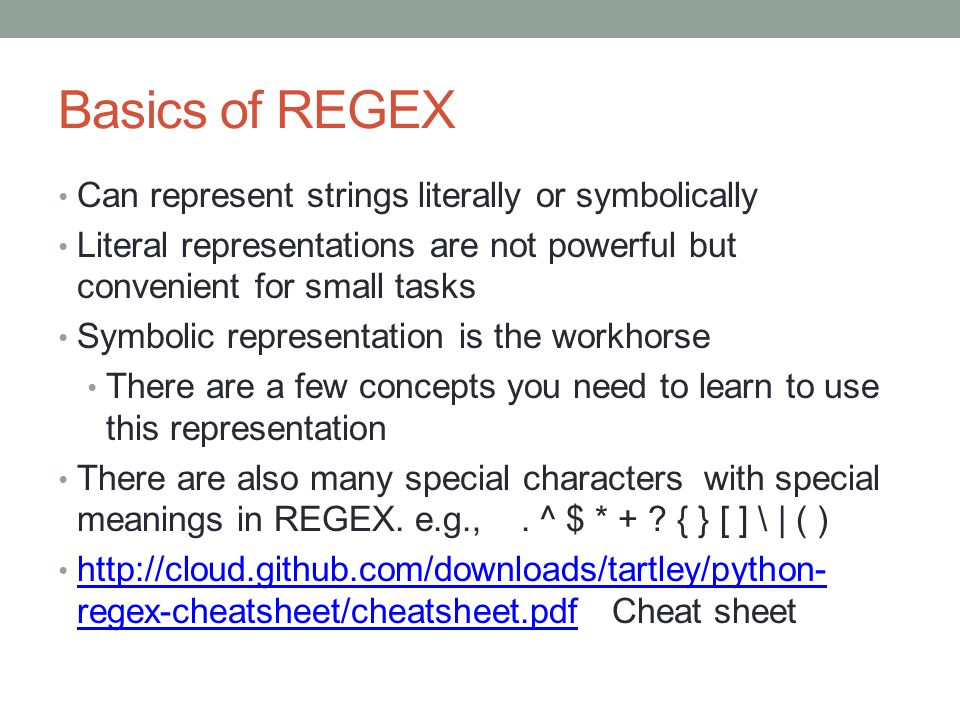 Basics of REGEX

• Can represent strings literally or symbolically
• Literal representations are not powerful but convenient for small tasks
• Symbolic representation is the workhorse
  • There are a few concepts you need to learn to use this representation
• There are also many special characters with special meanings in REGEX. e.g., . ^ $ * + ? { } [ ] \ | ( )
• http://cloud.github.com/downloads/tartley/python-regex-cheatsheet/cheatsheet.pdf Cheat sheet